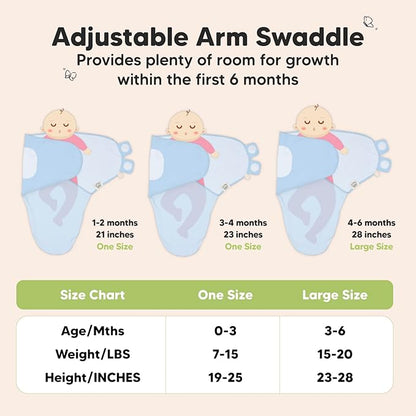 Adjustable Arm Swaddle
Provides plenty of room for growth within the first 6 months

1-2 months
21 inches
One Size

3-4 months
23 inches
One Size

4-6 months
28 inches
Large Size

| Size Chart | One Size | Large Size |
|---|---|---|
| Age/Mths | 0-3 | 3-6 |
| Weight/LBS | 7-15 | 15-20 |
| Height/INCHES | 19-25 | 23-28 |